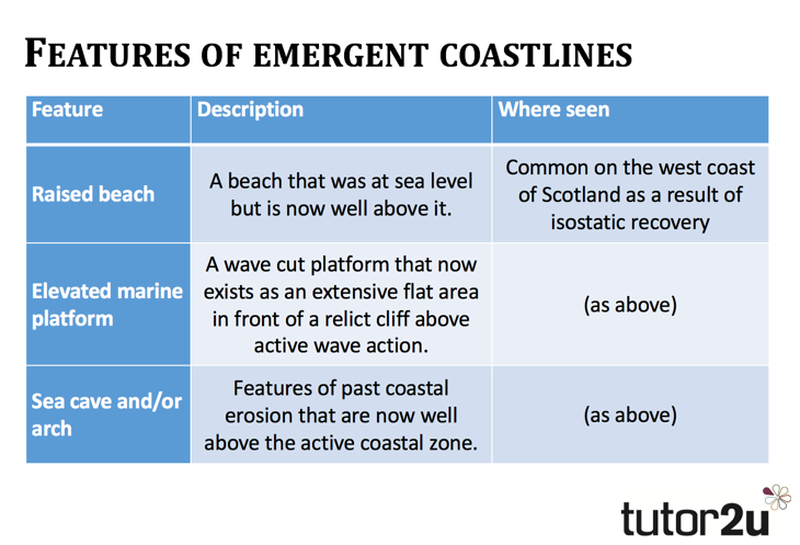 FEATURES OF EMERGENT COASTLINES

| Feature | Description | Where seen |
|---|---|---|
| Raised beach | A beach that was at sea level but is now well above it. | Common on the west coast of Scotland as a result of isostatic recovery |
| Elevated marine platform | A wave cut platform that now exists as an extensive flat area in front of a relict cliff above active wave action. | (as above) |
| Sea cave and/or arch | Features of past coastal erosion that are now well above the active coastal zone. | (as above) |

tutor2u